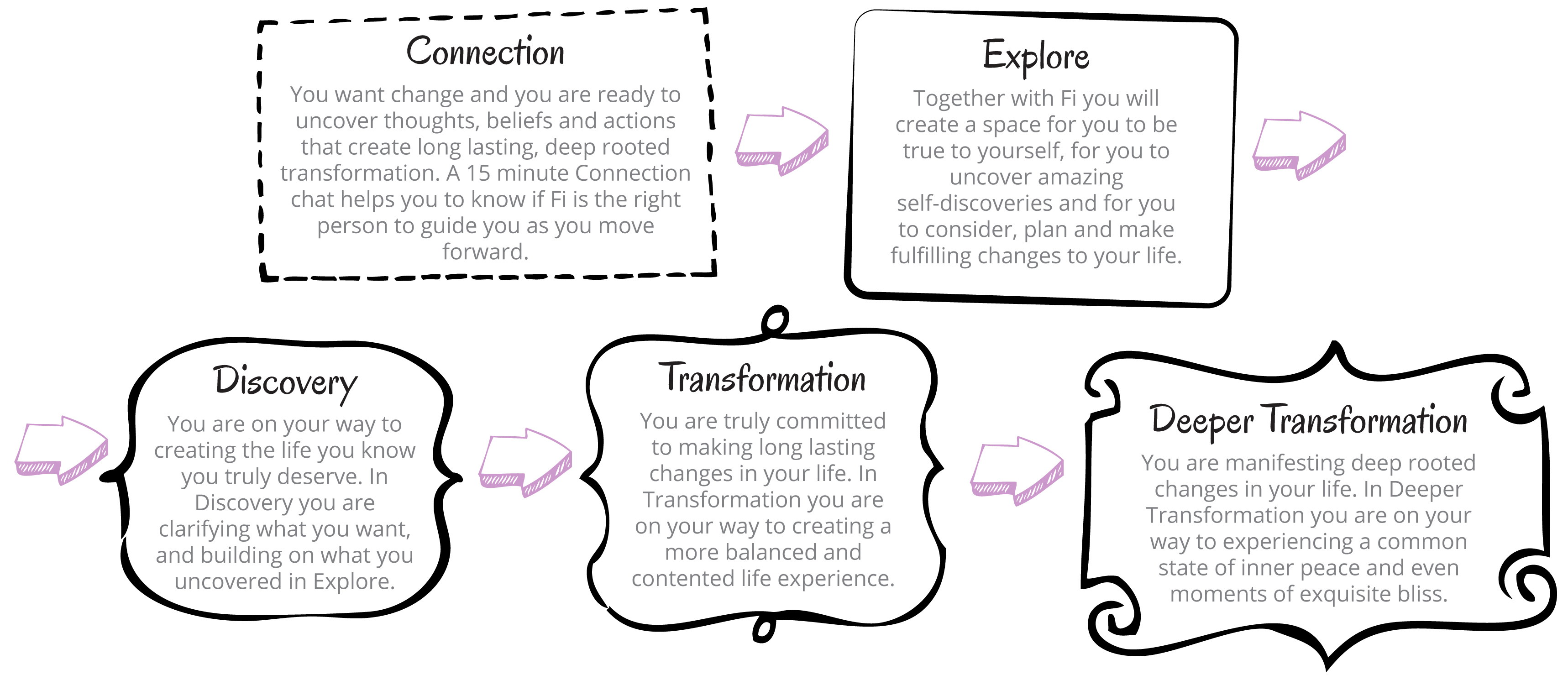 Connection

You want change and you are ready to uncover thoughts, beliefs and actions that create long lasting, deep rooted transformation. A 15 minute Connection chat helps you to know if Fi is the right person to guide you as you move forward.

Explore

Together with Fi you will create a space for you to be true to yourself, for you to uncover amazing self-discoveries and for you to consider, plan and make fulfilling changes to your life.

Discovery

You are on your way to creating the life you know you truly deserve. In Discovery you are clarifying what you want, and building on what you uncovered in Explore.

Transformation

You are truly committed to making long lasting changes in your life. In Transformation you are on your way to creating a more balanced and contented life experience.

Deeper Transformation

You are manifesting deep rooted changes in your life. In Deeper Transformation you are on your way to experiencing a common state of inner peace and even moments of exquisite bliss.